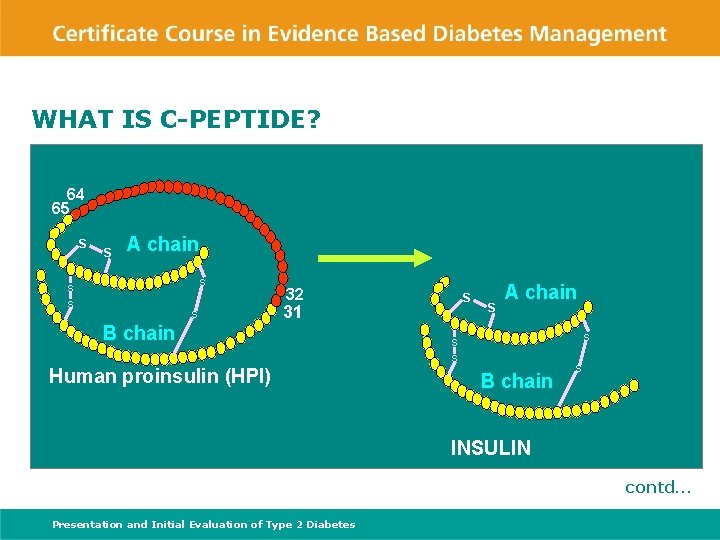 Certificate Course in Evidence Based Diabetes Management

WHAT IS C-PEPTIDE?

64
65
S
S
A chain
S
S
S
S
32
31
B chain
Human proinsulin (HPI)

S
S
A chain
S
S
S
S
B chain
INSULIN

contd...

Presentation and Initial Evaluation of Type 2 Diabetes